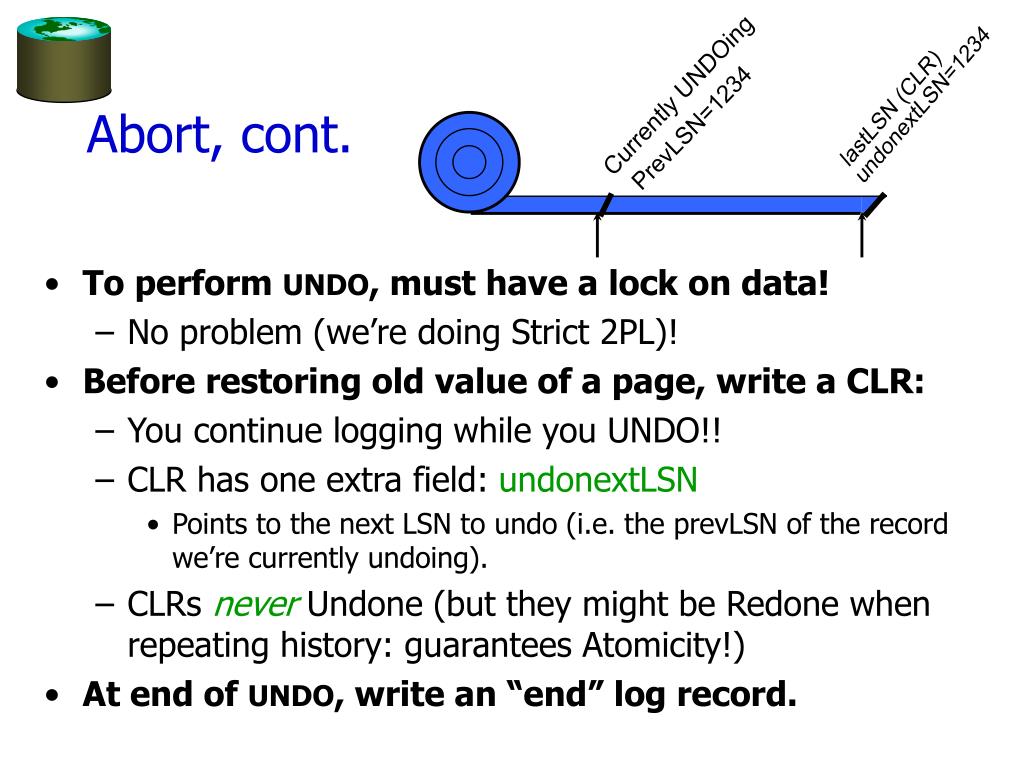 Abort, cont.

Currently UNDOing
PrevLSN=1234

lastLSN (CLR)
undonextLSN=1234

• To perform UNDO, must have a lock on data!
 – No problem (we're doing Strict 2PL)!
• Before restoring old value of a page, write a CLR:
 – You continue logging while you UNDO!!
 – CLR has one extra field: undonextLSN
  • Points to the next LSN to undo (i.e. the prevLSN of the record we're currently undoing).
 – CLRs never Undone (but they might be Redone when repeating history: guarantees Atomicity!)
• At end of UNDO, write an "end" log record.